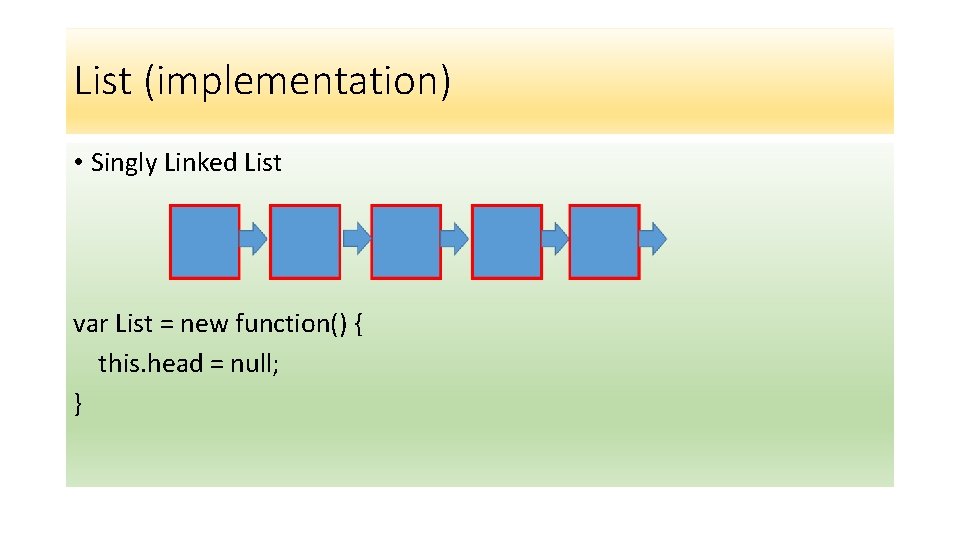 List (implementation)

• Singly Linked List

var List = new function() {
this.head = null;
}